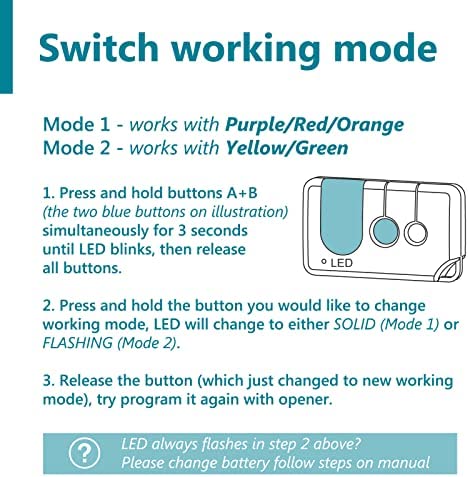 Switch working mode

Mode 1 - works with Purple/Red/Orange
Mode 2 - works with Yellow/Green

1. Press and hold buttons A+B (the two blue buttons on illustration) simultaneously for 3 seconds until LED blinks, then release all buttons.

LED

2. Press and hold the button you would like to change working mode, LED will change to either SOLID (Mode 1) or FLASHING (Mode 2).

3. Release the button (which just changed to new working mode), try program it again with opener.

?

LED always flashes in step 2 above?
Please change battery follow steps on manual